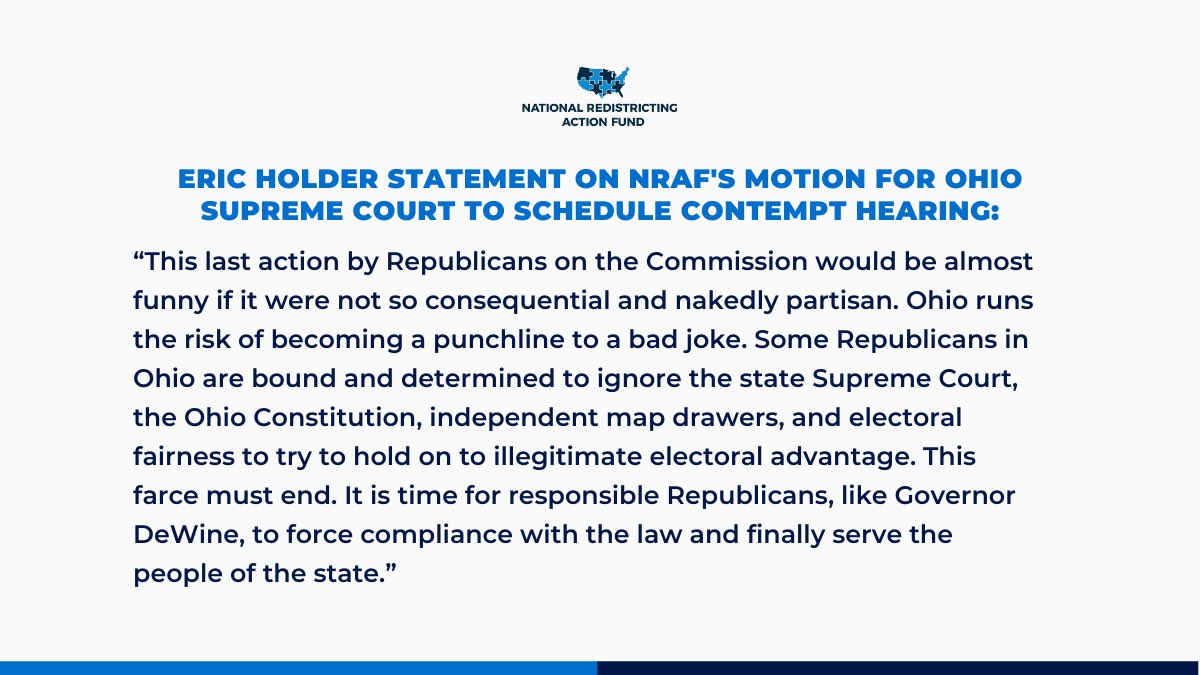 NATIONAL REDISTRICTING ACTION FUND

ERIC HOLDER STATEMENT ON NRAF'S MOTION FOR OHIO SUPREME COURT TO SCHEDULE CONTEMPT HEARING:

“This last action by Republicans on the Commission would be almost funny if it were not so consequential and nakedly partisan. Ohio runs the risk of becoming a punchline to a bad joke. Some Republicans in Ohio are bound and determined to ignore the state Supreme Court, the Ohio Constitution, independent map drawers, and electoral fairness to try to hold on to illegitimate electoral advantage. This farce must end. It is time for responsible Republicans, like Governor DeWine, to force compliance with the law and finally serve the people of the state.”